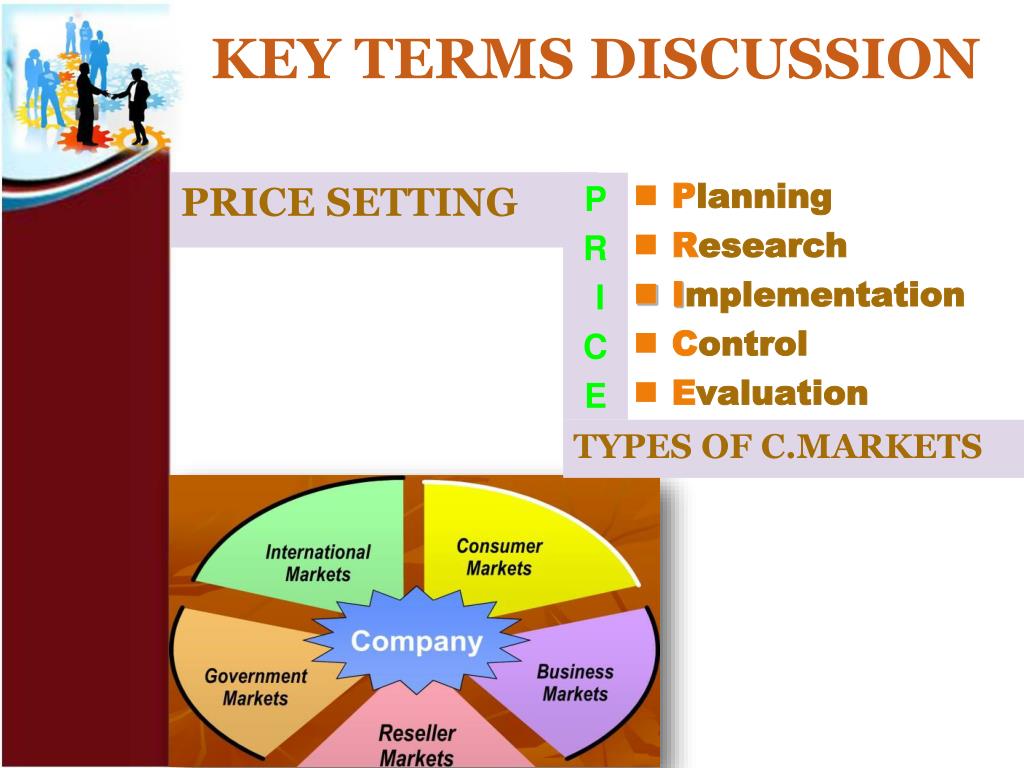 KEY TERMS DISCUSSION

PRICE SETTING

P
R
I
C
E

- Planning
- Research
- Implementation
- Control
- Evaluation

TYPES OF C.MARKETS

International Markets

Consumer Markets

Company

Government Markets

Business Markets

Reseller Markets